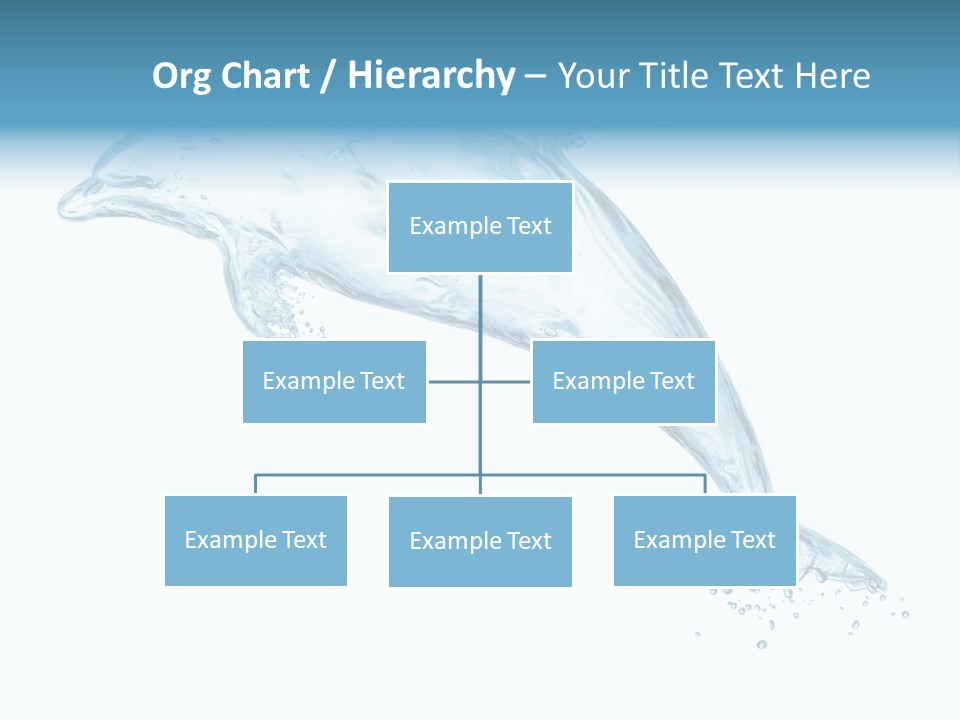 Org Chart / Hierarchy – Your Title Text Here

Example Text

Example Text

Example Text

Example Text

Example Text

Example Text